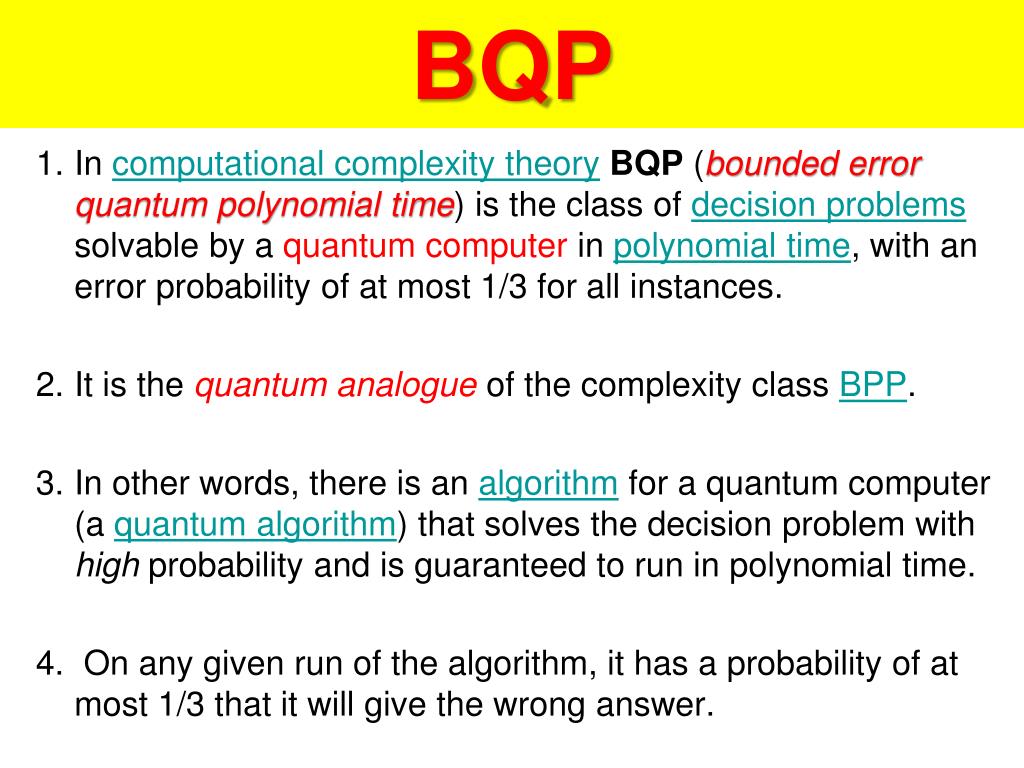 BQP

1. In computational complexity theory BQP (bounded error quantum polynomial time) is the class of decision problems solvable by a quantum computer in polynomial time, with an error probability of at most 1/3 for all instances.

2. It is the quantum analogue of the complexity class BPP.

3. In other words, there is an algorithm for a quantum computer (a quantum algorithm) that solves the decision problem with high probability and is guaranteed to run in polynomial time.

4. On any given run of the algorithm, it has a probability of at most 1/3 that it will give the wrong answer.